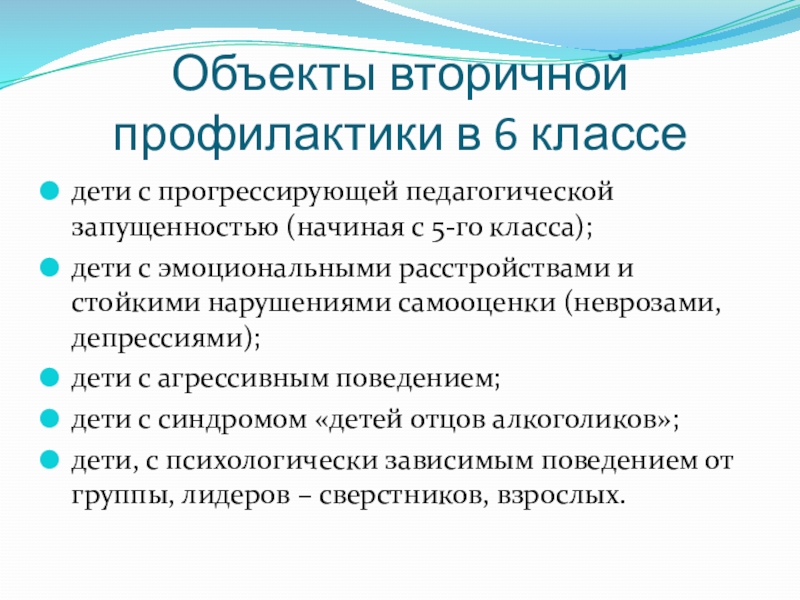 Объекты вторичной профилактики в 6 классе

дети с прогрессирующей педагогической запущенностью (начиная с 5-го класса);

дети с эмоциональными расстройствами и стойкими нарушениями самооценки (неврозами, депрессиями);

дети с агрессивным поведением;

дети с синдромом «детей отцов алкоголиков»;

дети, с психологически зависимым поведением от группы, лидеров – сверстников, взрослых.